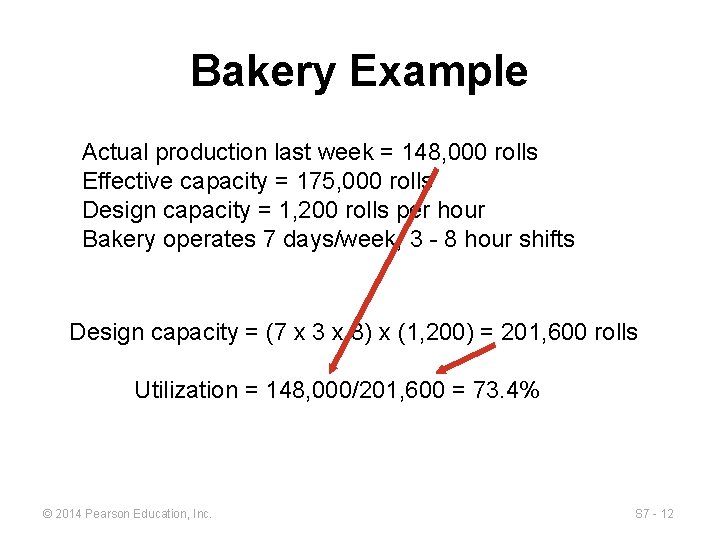 Bakery Example

Actual production last week = 148,000 rolls
Effective capacity = 175,000 rolls
Design capacity = 1,200 rolls per hour
Bakery operates 7 days/week, 3 - 8 hour shifts

Design capacity = (7 x 3 x 8) x (1,200) = 201,600 rolls

Utilization = 148,000/201,600 = 73.4%

© 2014 Pearson Education, Inc.

S7 - 12